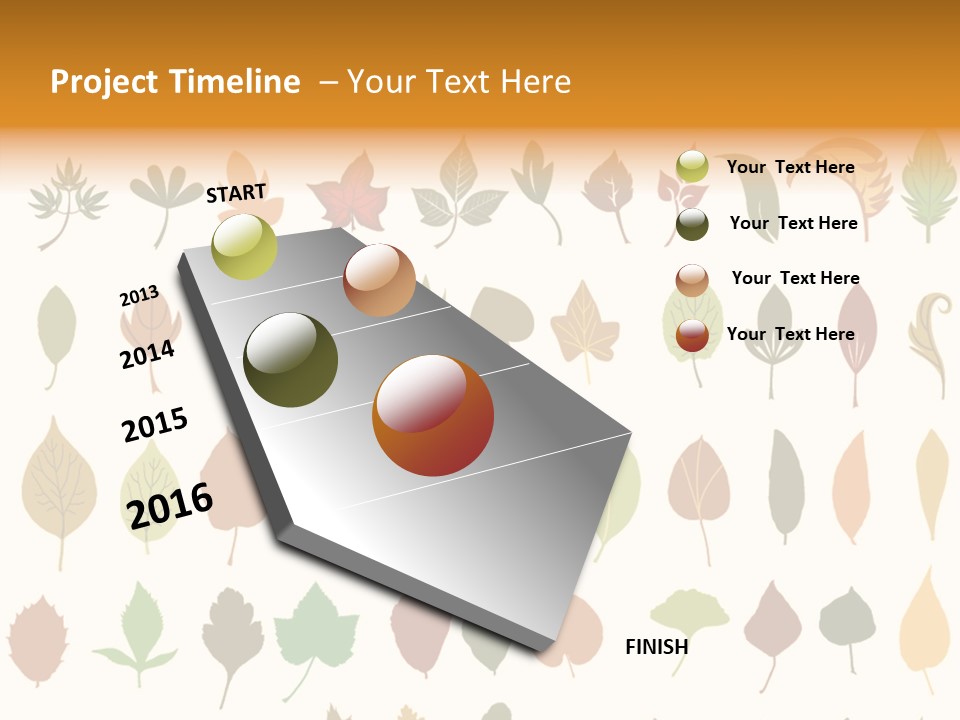 Project Timeline – Your Text Here

START

2013

2014

2015

2016

FINISH

Your Text Here

Your Text Here

Your Text Here

Your Text Here